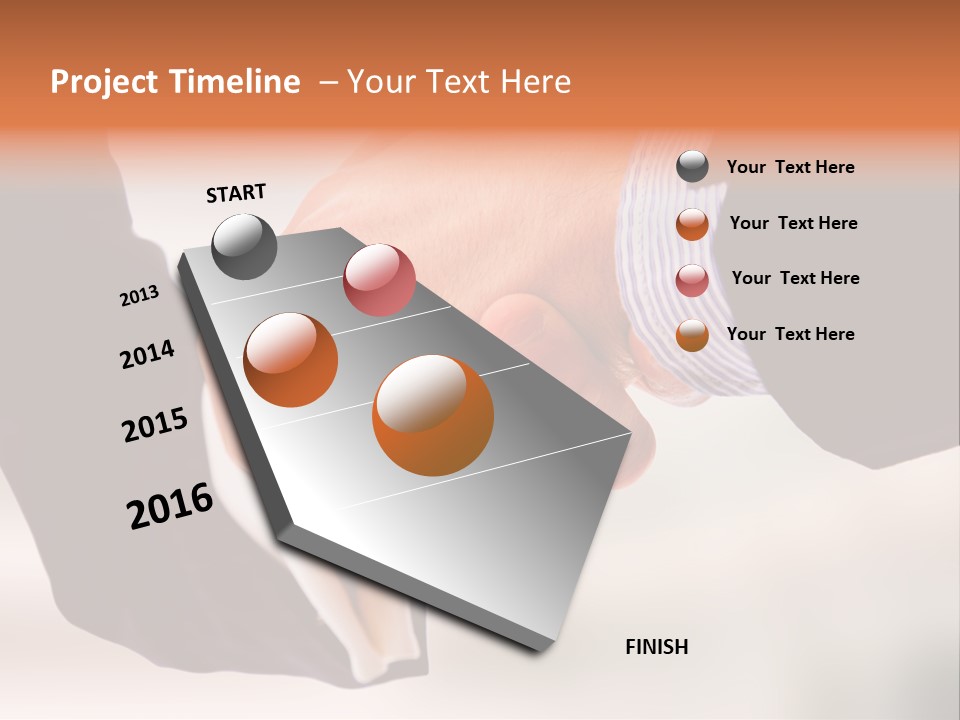 Project Timeline – Your Text Here

START

2013

2014

2015

2016

FINISH

Your Text Here

Your Text Here

Your Text Here

Your Text Here